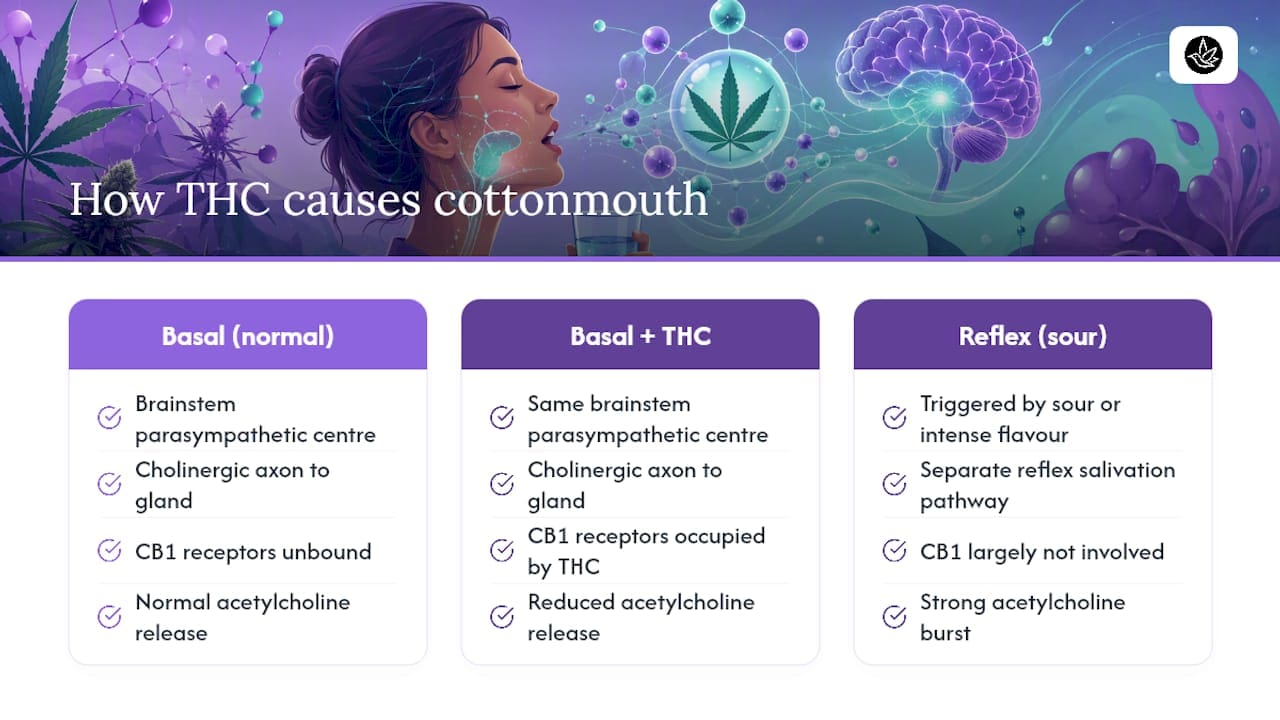 How THC causes cottonmouth

Basal (normal)

Brainstem parasympathetic centre

Cholinergic axon to gland

CB1 receptors unbound

Normal acetylcholine release

Basal + THC

Same brainstem parasympathetic centre

Cholinergic axon to gland

CB1 receptors occupied by THC

Reduced acetylcholine release

Reflex (sour)

Triggered by sour or intense flavour

Separate reflex salivation pathway

CB1 largely not involved

Strong acetylcholine burst